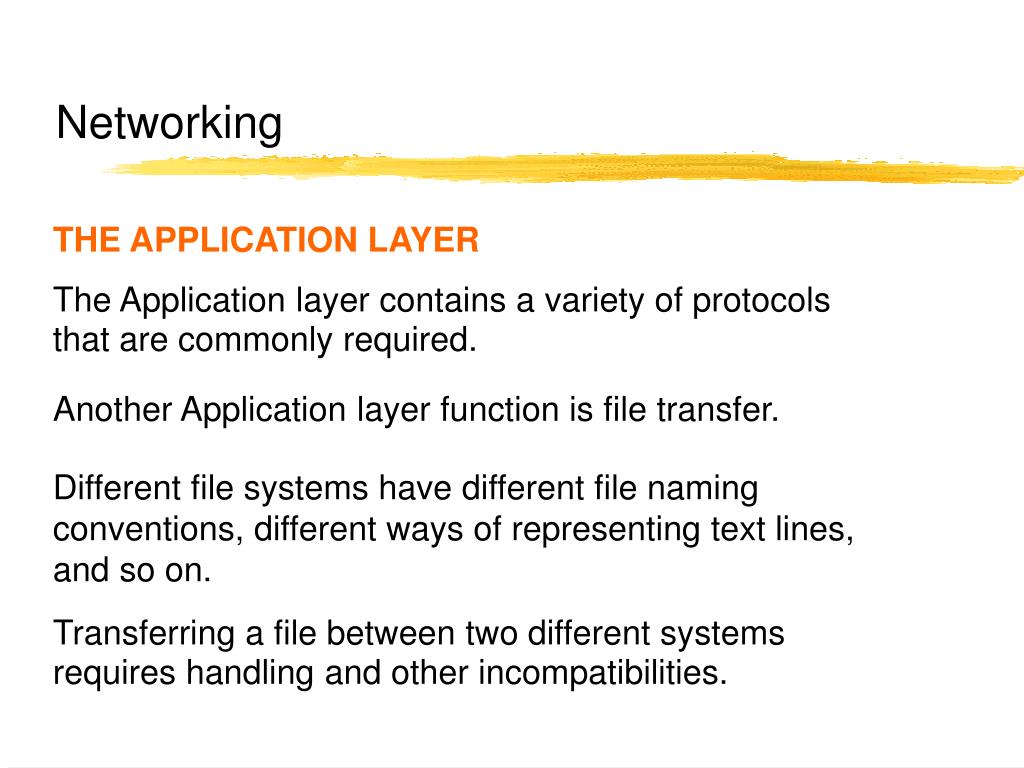 Networking

THE APPLICATION LAYER

The Application layer contains a variety of protocols that are commonly required.

Another Application layer function is file transfer.

Different file systems have different file naming conventions, different ways of representing text lines, and so on.

Transferring a file between two different systems requires handling and other incompatibilities.